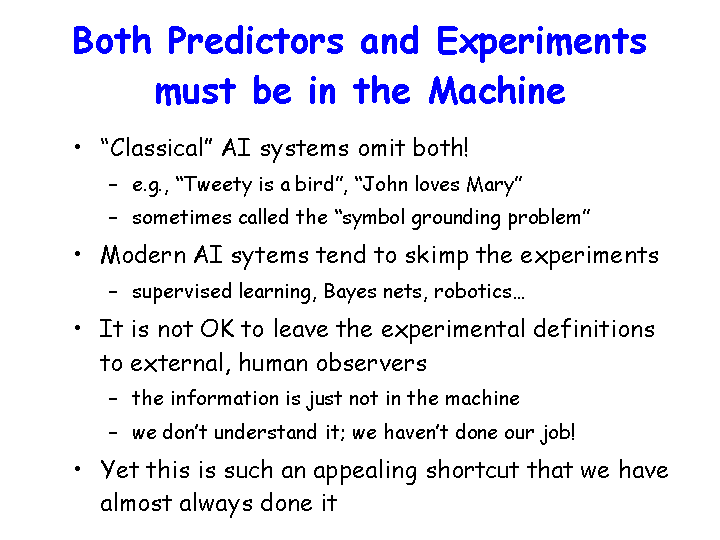 Both Predictors and Experiments must be in the Machine

• "Classical" AI systems omit both!
  – e.g., "Tweety is a bird", "John loves Mary"
  – sometimes called the "symbol grounding problem"
• Modern AI sytems tend to skimp the experiments
  – supervised learning, Bayes nets, robotics...
• It is not OK to leave the experimental definitions to external, human observers
  – the information is just not in the machine
  – we don't understand it; we haven't done our job!
• Yet this is such an appealing shortcut that we have almost always done it